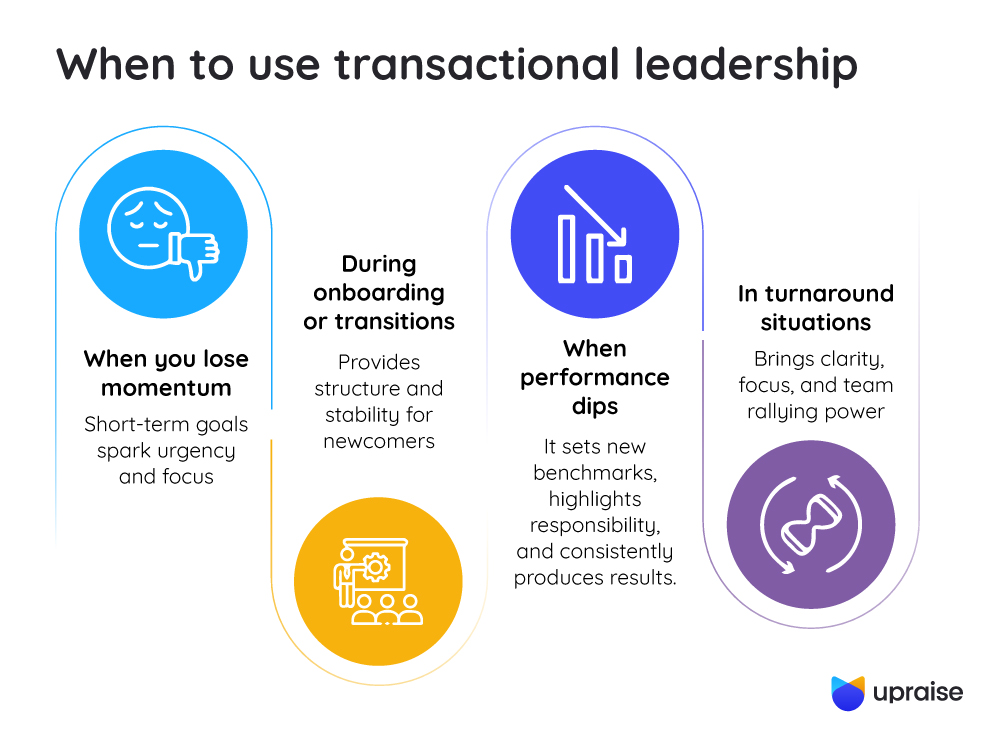 When to use transactional leadership

When you lose momentum

Short-term goals spark urgency and focus

During onboarding or transitions

Provides structure and stability for newcomers

When performance dips

It sets new benchmarks, highlights responsibility, and consistently produces results.

In turnaround situations

Brings clarity, focus, and team rallying power

upraise